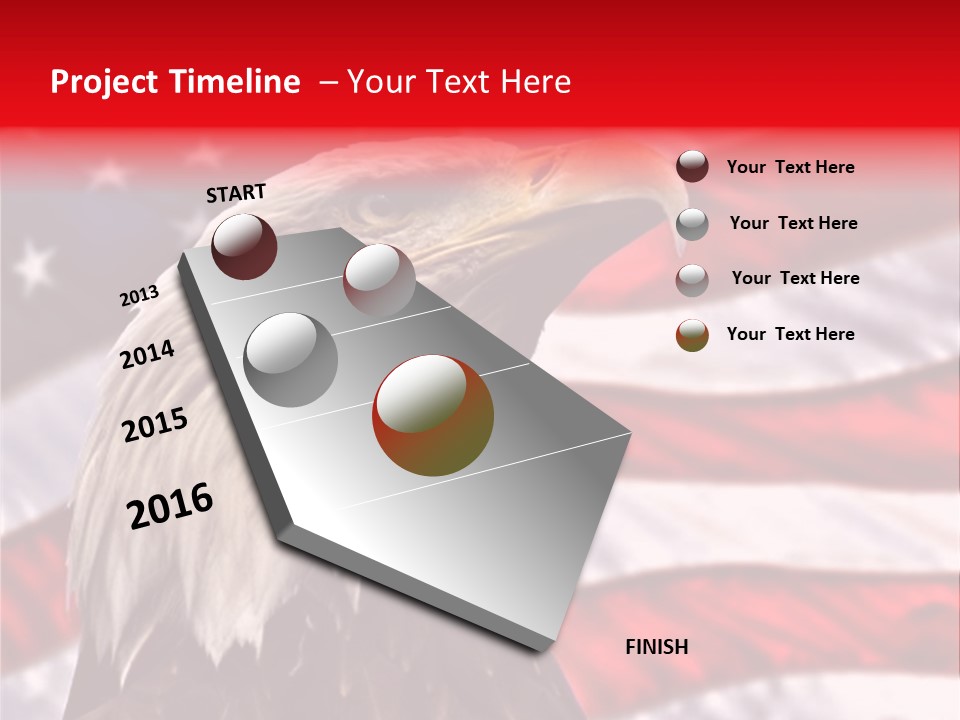 Project Timeline – Your Text Here

START

2013

2014

2015

2016

FINISH

Your Text Here

Your Text Here

Your Text Here

Your Text Here